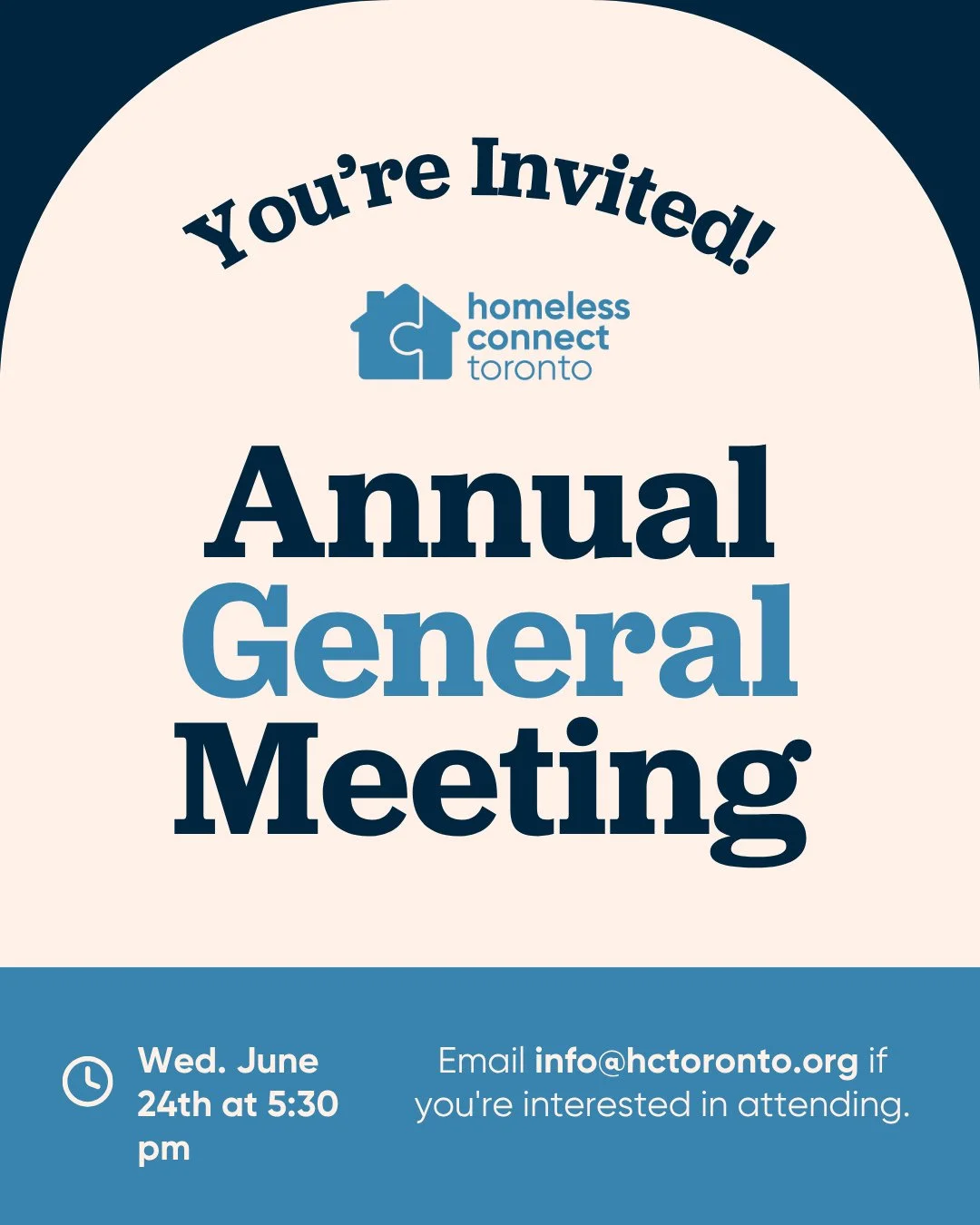 You're Invited!

homeless connect toronto

Annual General Meeting

Wed. June 24th at 5:30 pm

Email info@hctoronto.org if you're interested in attending.